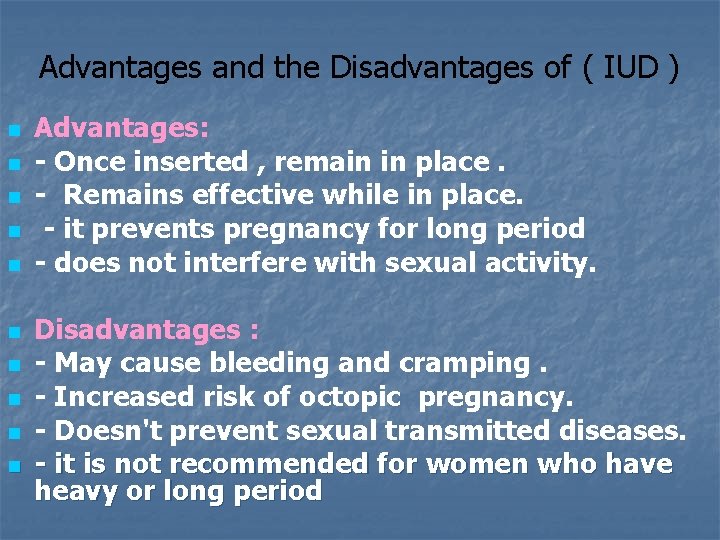 Advantages and the Disadvantages of ( IUD )

• Advantages:
• - Once inserted , remain in place .
• - Remains effective while in place.
• - it prevents pregnancy for long period
• - does not interfere with sexual activity.

• Disadvantages :
• - May cause bleeding and cramping .
• - Increased risk of octopic pregnancy.
• - Doesn't prevent sexual transmitted diseases.
• - it is not recommended for women who have heavy or long period